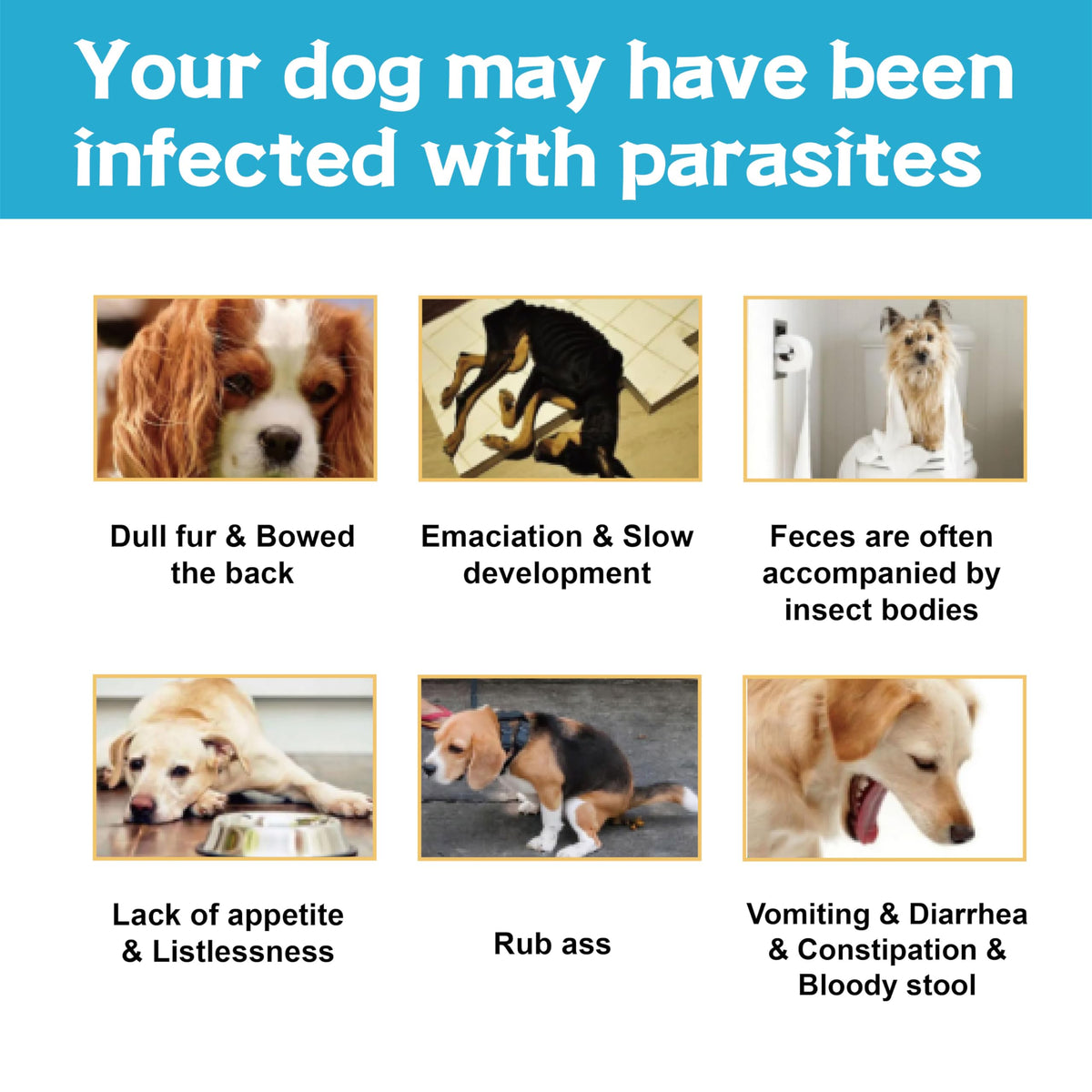 Your dog may have been infected with parasites

Dull fur & Bowed the back

Emaciation & Slow development

Feces are often accompanied by insect bodies

Lack of appetite & Listlessness

Rub ass

Vomiting & Diarrhea & Constipation & Bloody stool